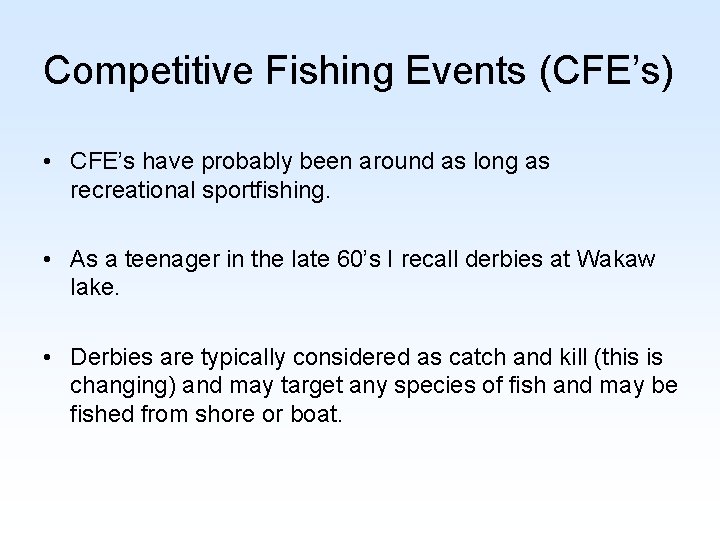 Competitive Fishing Events (CFE’s)

• CFE’s have probably been around as long as recreational sportfishing.

• As a teenager in the late 60’s I recall derbies at Wakaw lake.

• Derbies are typically considered as catch and kill (this is changing) and may target any species of fish and may be fished from shore or boat.